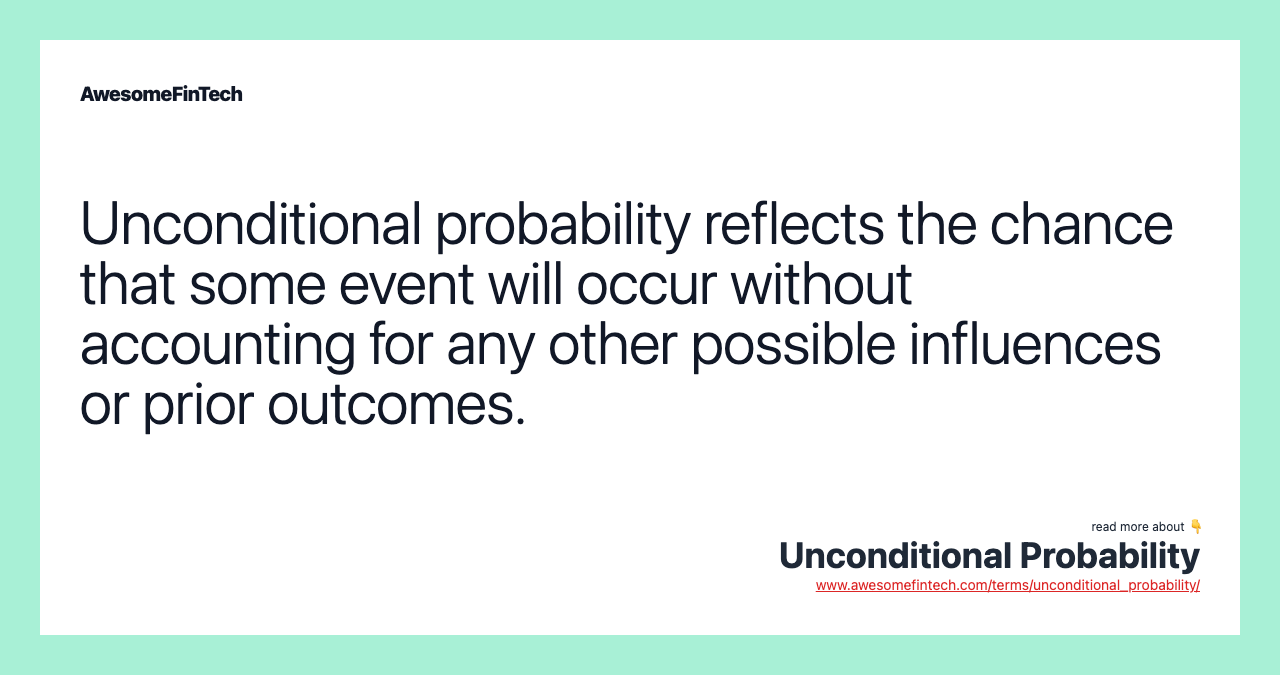 AwesomeFinTech

Unconditional probability reflects the chance that some event will occur without accounting for any other possible influences or prior outcomes.

read more about 👇
Unconditional Probability
www.awesomefintech.com/terms/unconditional_probability/